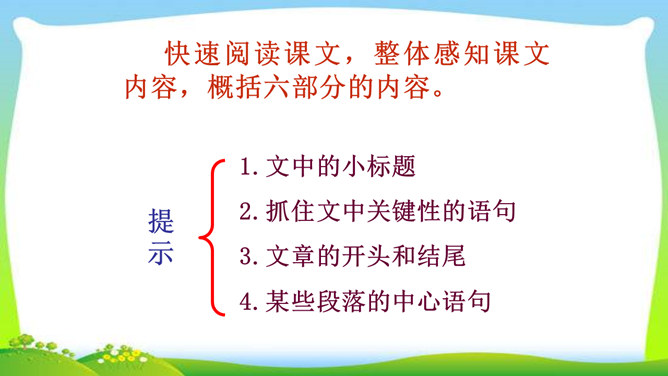 快速阅读课文，整体感知课文内容，概括六部分的内容。

提示

1. 文中的小标题
2. 抓住文中关键性的语句
3. 文章的开头和结尾
4. 某些段落的中心语句